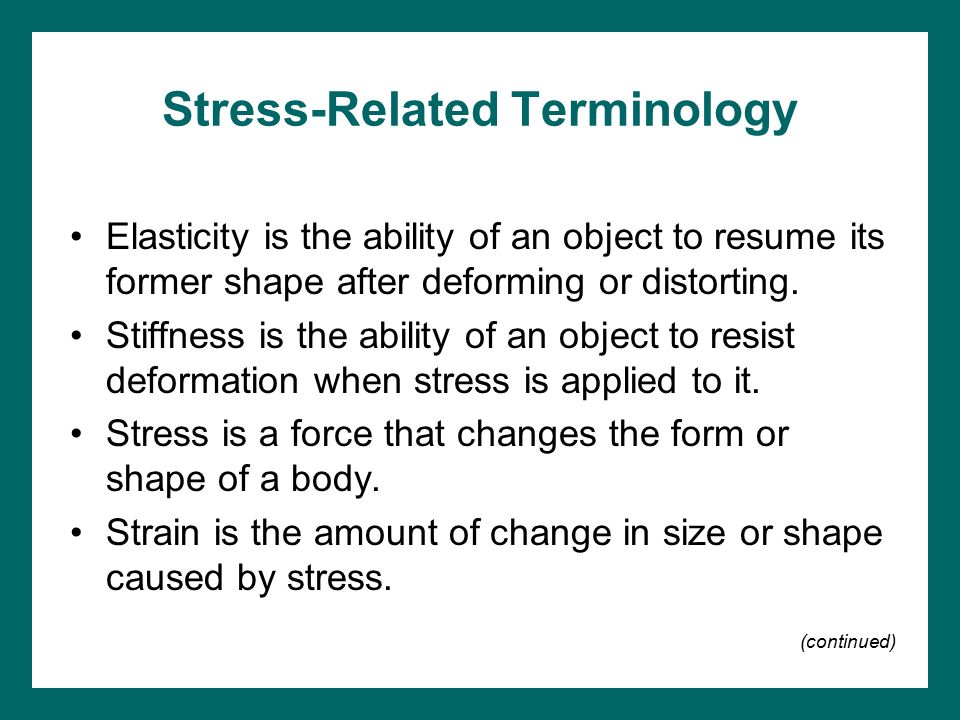 Stress-Related Terminology

• Elasticity is the ability of an object to resume its former shape after deforming or distorting.

• Stiffness is the ability of an object to resist deformation when stress is applied to it.

• Stress is a force that changes the form or shape of a body.

• Strain is the amount of change in size or shape caused by stress.

(continued)